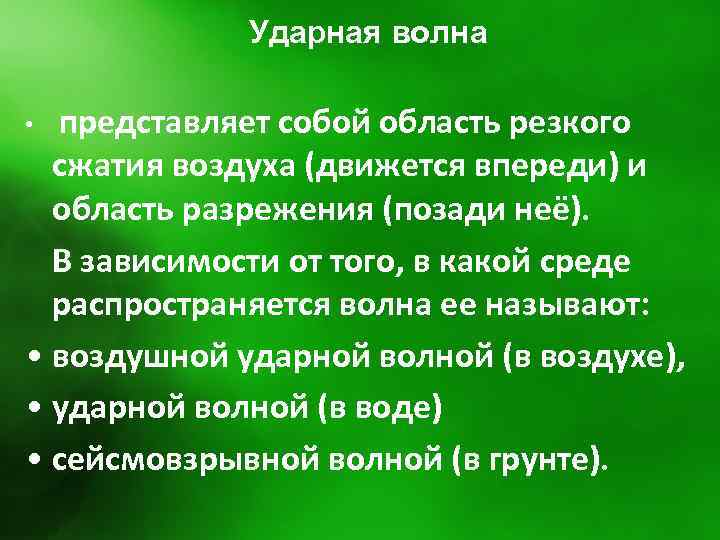 Ударная волна

• представляет собой область резкого сжатия воздуха (движется впереди) и область разрежения (позади неё).

В зависимости от того, в какой среде распространяется волна ее называют:

• воздушной ударной волной (в воздухе),
• ударной волной (в воде)
• сейсмовзрывной волной (в грунте).